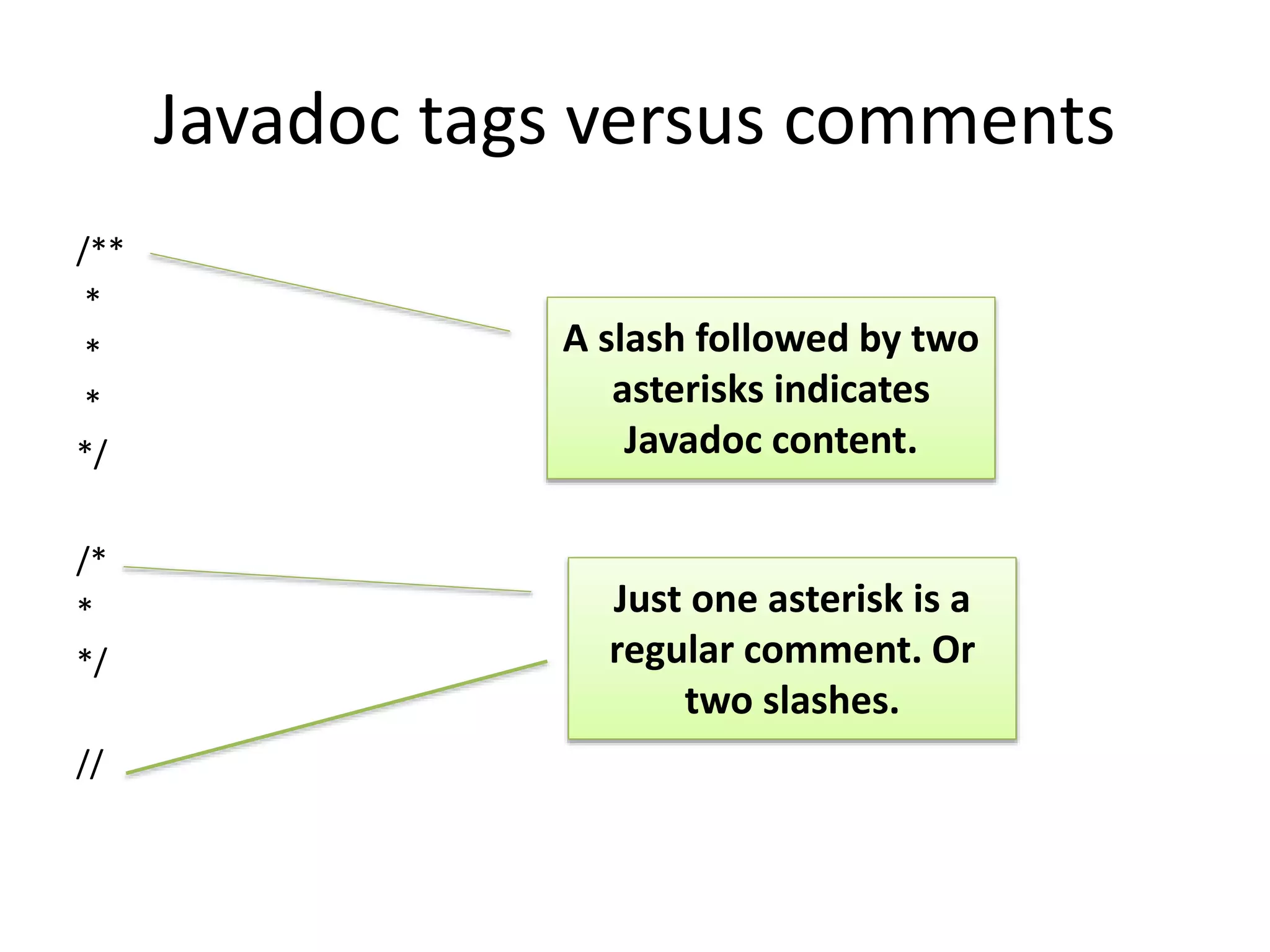 Javadoc tags versus comments

/**
 *
 *
 *
*/

A slash followed by two asterisks indicates Javadoc content.

/*
*
*/

//

Just one asterisk is a regular comment. Or two slashes.